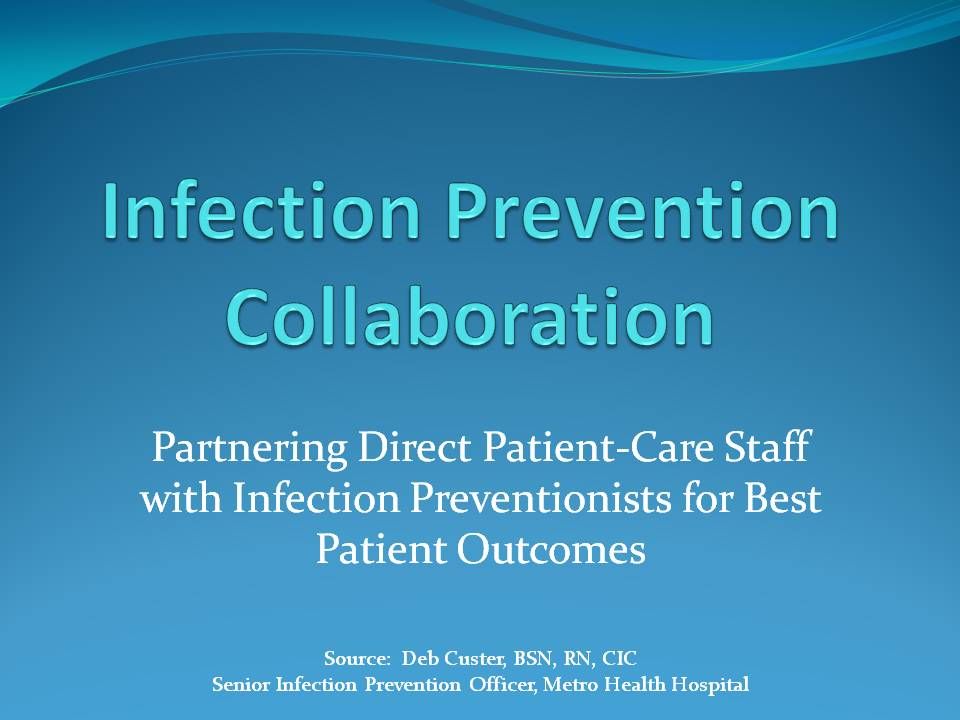 Infection Prevention Collaboration

Partnering Direct Patient-Care Staff with Infection Preventionists for Best Patient Outcomes

Source: Deb Custer, BSN, RN, CIC
Senior Infection Prevention Officer, Metro Health Hospital